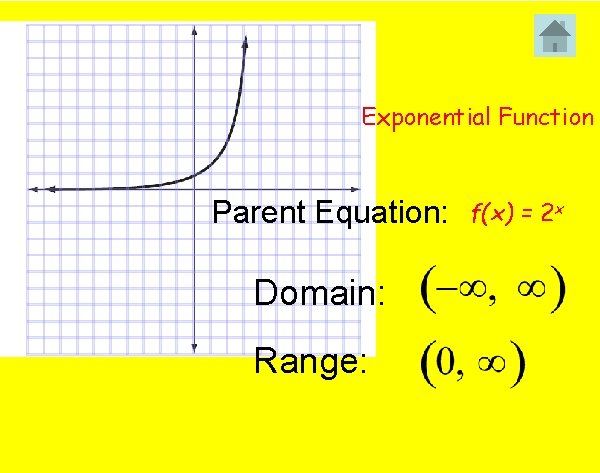 Exponential Function

Parent Equation: $f(x) = 2^x$

Domain: $(-\infty, \infty)$

Range: $(0, \infty)$